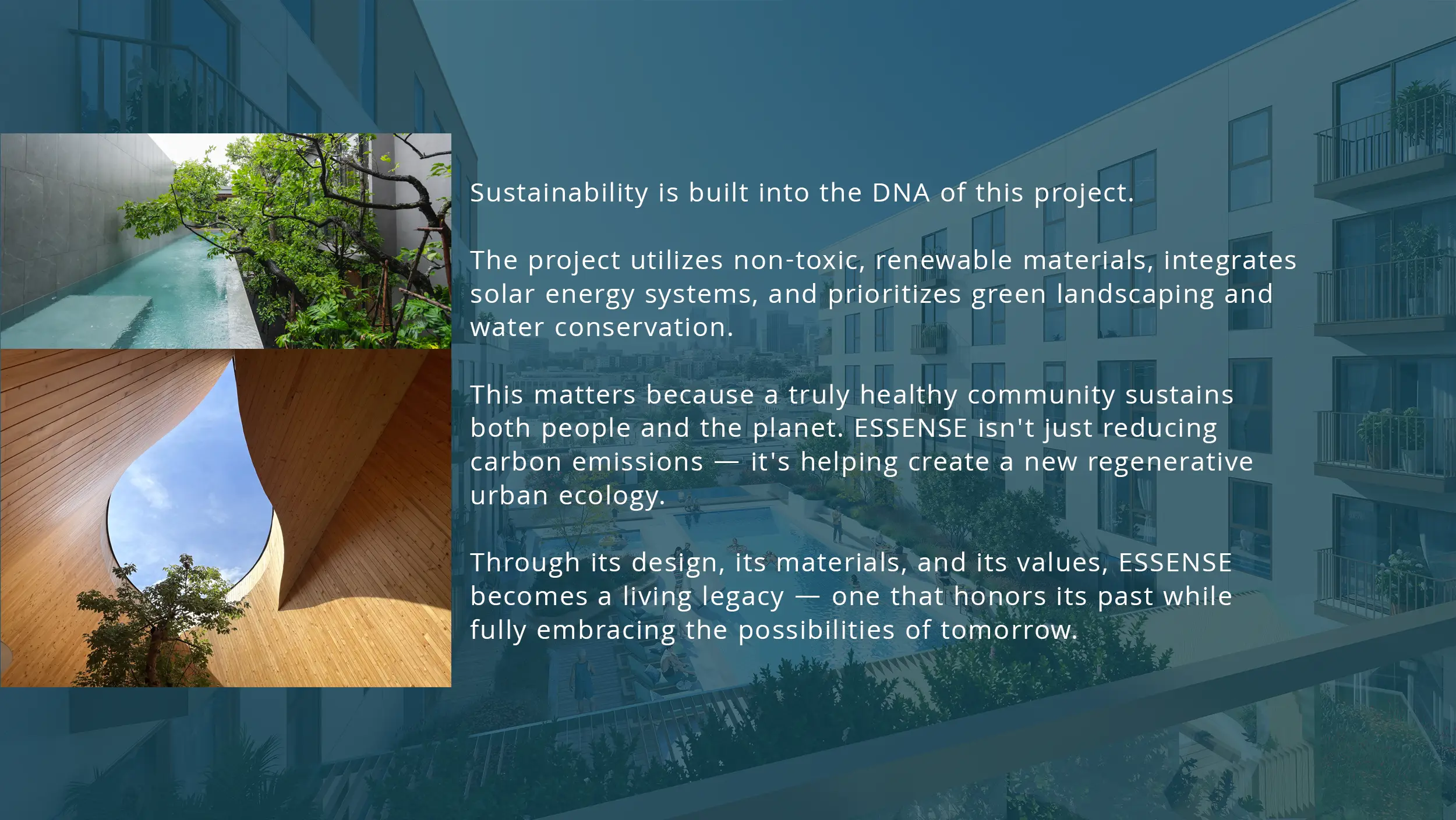 Sustainability is built into the DNA of this project.

The project utilizes non-toxic, renewable materials, integrates solar energy systems, and prioritizes green landscaping and water conservation.

This matters because a truly healthy community sustains both people and the planet. ESSENSE isn't just reducing carbon emissions — it's helping create a new regenerative urban ecology.

Through its design, its materials, and its values, ESSENSE becomes a living legacy — one that honors its past while fully embracing the possibilities of tomorrow.